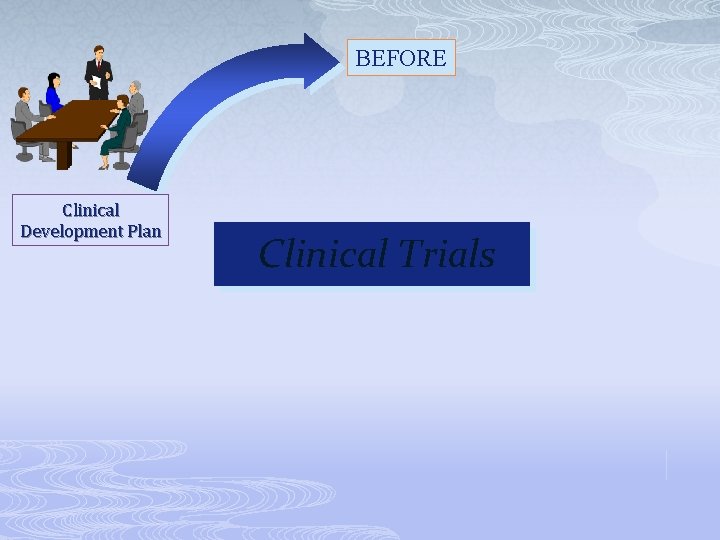 BEFORE

Clinical Development Plan

Clinical Trials